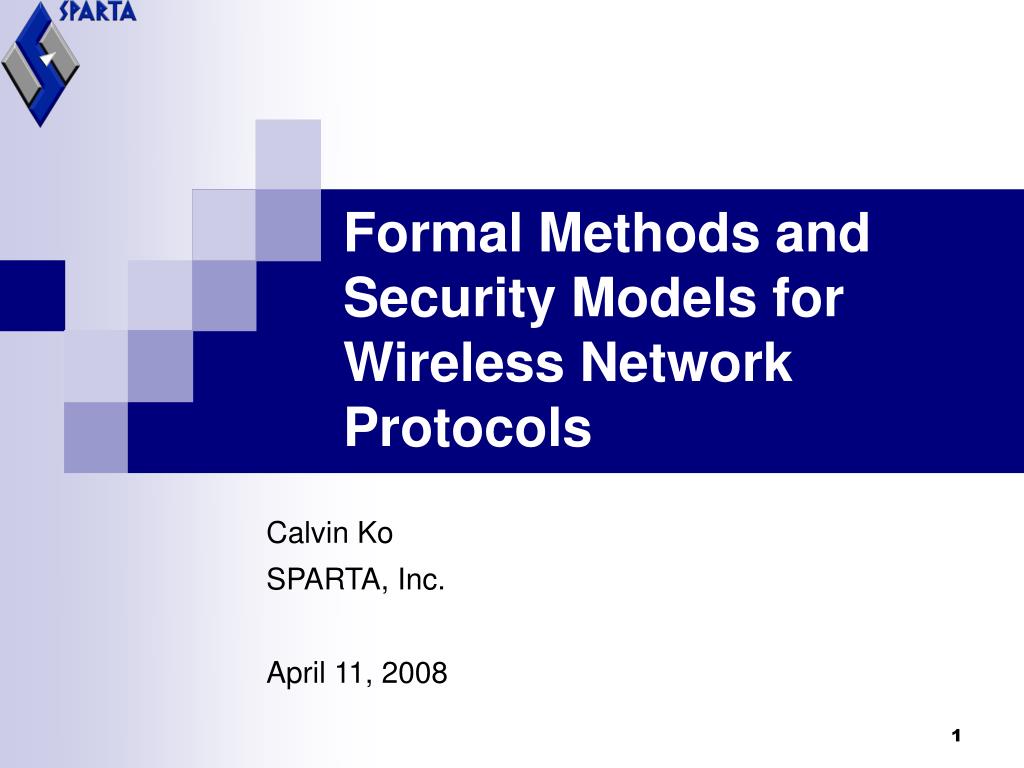 SPARTA

Formal Methods and Security Models for Wireless Network Protocols

Calvin Ko
SPARTA, Inc.

April 11, 2008

1